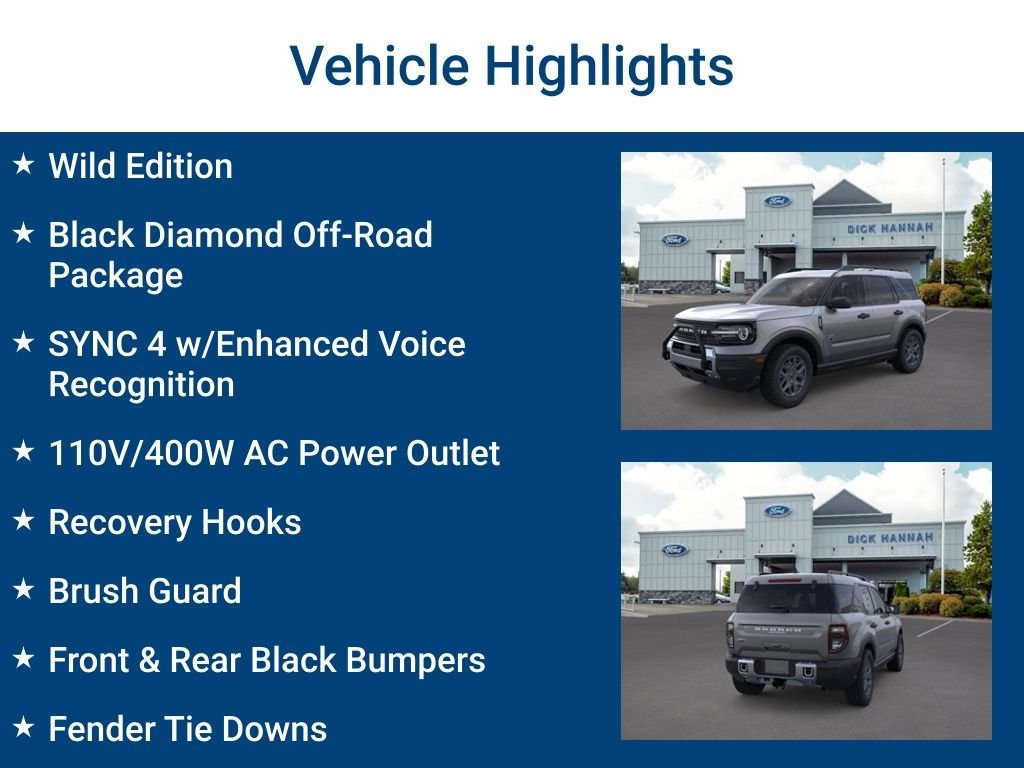 Vehicle Highlights

★ Wild Edition

★ Black Diamond Off-Road Package

★ SYNC 4 w/Enhanced Voice Recognition

★ 110V/400W AC Power Outlet

★ Recovery Hooks

★ Brush Guard

★ Front & Rear Black Bumpers

★ Fender Tie Downs

Ford

Ford

DICK HANNAH

Ford

Ford

DICK HANNAH

BRONCO